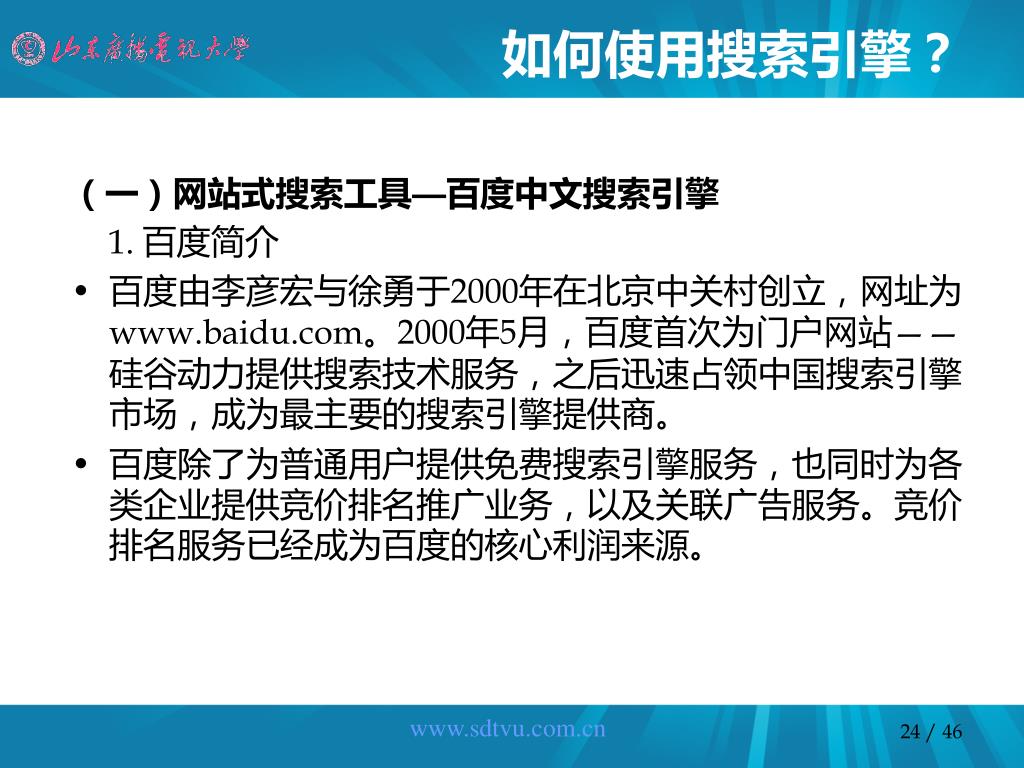 山东广播电视大学

如何使用搜索引擎？

（一）网站式搜索工具—百度中文搜索引擎

1. 百度简介

• 百度由李彦宏与徐勇于2000年在北京中关村创立，网址为www.baidu.com。2000年5月，百度首次为门户网站——硅谷动力提供搜索技术服务，之后迅速占领中国搜索引擎市场，成为最主要的搜索引擎提供商。

• 百度除了为普通用户提供免费搜索引擎服务，也同时为各类企业提供竞价排名推广业务，以及关联广告服务。竞价排名服务已经成为百度的核心利润来源。

www.sdtvu.com.cn

24 / 46